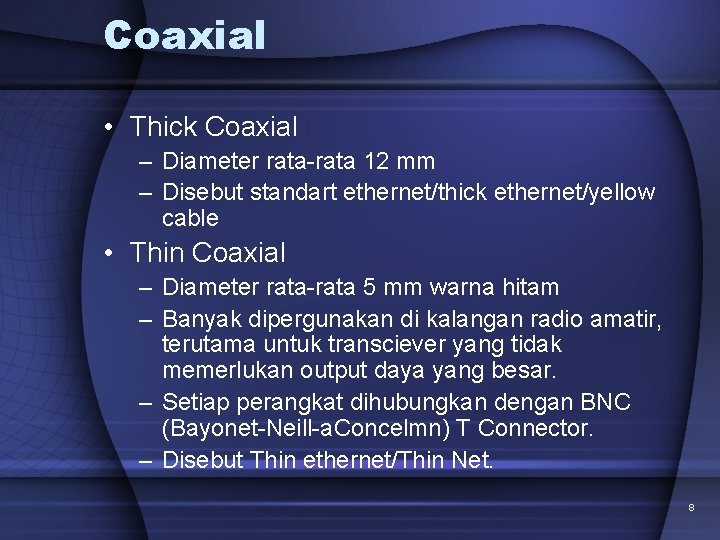 Coaxial

• Thick Coaxial
– Diameter rata-rata 12 mm
– Disebut standart ethernet/thick ethernet/yellow cable

• Thin Coaxial
– Diameter rata-rata 5 mm warna hitam
– Banyak dipergunakan di kalangan radio amatir, terutama untuk transciever yang tidak memerlukan output daya yang besar.
– Setiap perangkat dihubungkan dengan BNC (Bayonet-Neill-aConcelmn) T Connector.
– Disebut Thin ethernet/Thin Net.

8